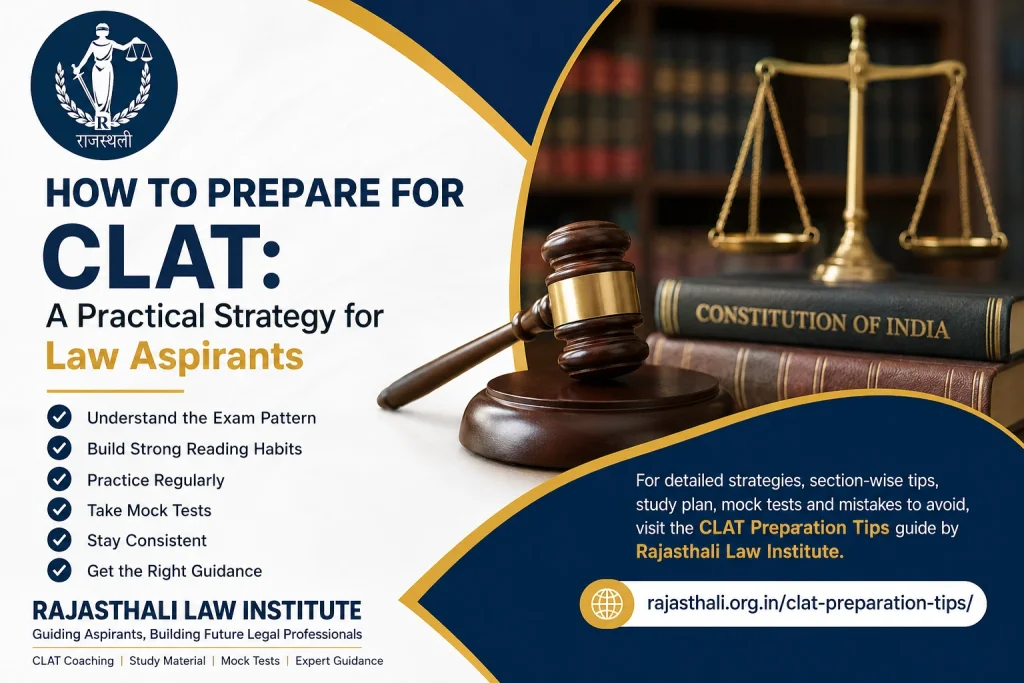 R
राजस्थली

HOW TO PREPARE FOR
CLAT:
A Practical Strategy for
Law Aspirants

Understand the Exam Pattern
Build Strong Reading Habits
Practice Regularly
Take Mock Tests
Stay Consistent
Get the Right Guidance

RAJASTHALI LAW INSTITUTE
Guiding Aspirants, Building Future Legal Professionals

CLAT Coaching | Study Material | Mock Tests | Expert Guidance

CONSTITUTION OF INDIA

For detailed strategies, section-wise tips, study plan, mock tests and mistakes to avoid, visit the CLAT Preparation Tips guide by Rajasthali Law Institute.

rajasthali.org.in/clat-preparation-tips/